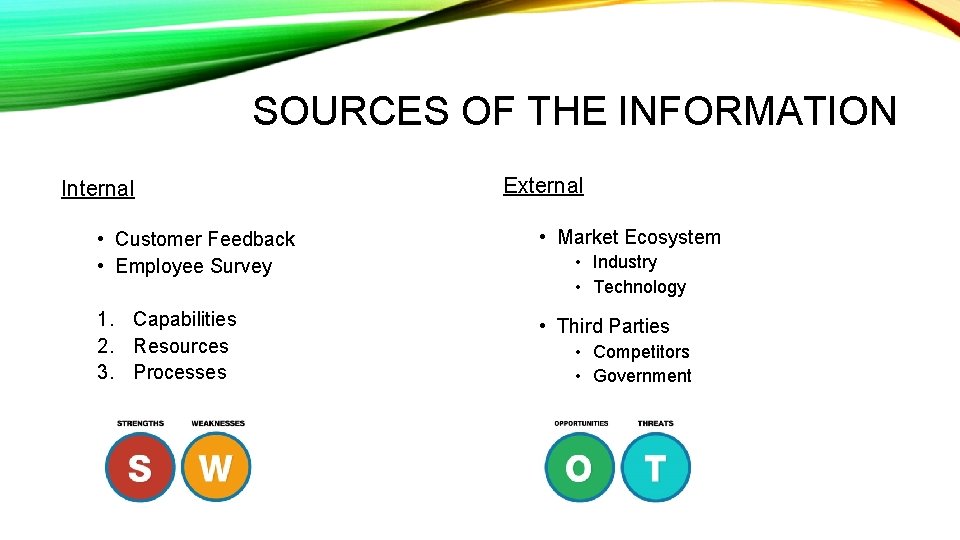 SOURCES OF THE INFORMATION

Internal

• Customer Feedback
• Employee Survey

1. Capabilities
2. Resources
3. Processes

STRENGTHS WEAKNESSES

S W

External

• Market Ecosystem
  • Industry
  • Technology

• Third Parties
  • Competitors
  • Government

OPPORTUNITIES THREATS

O T